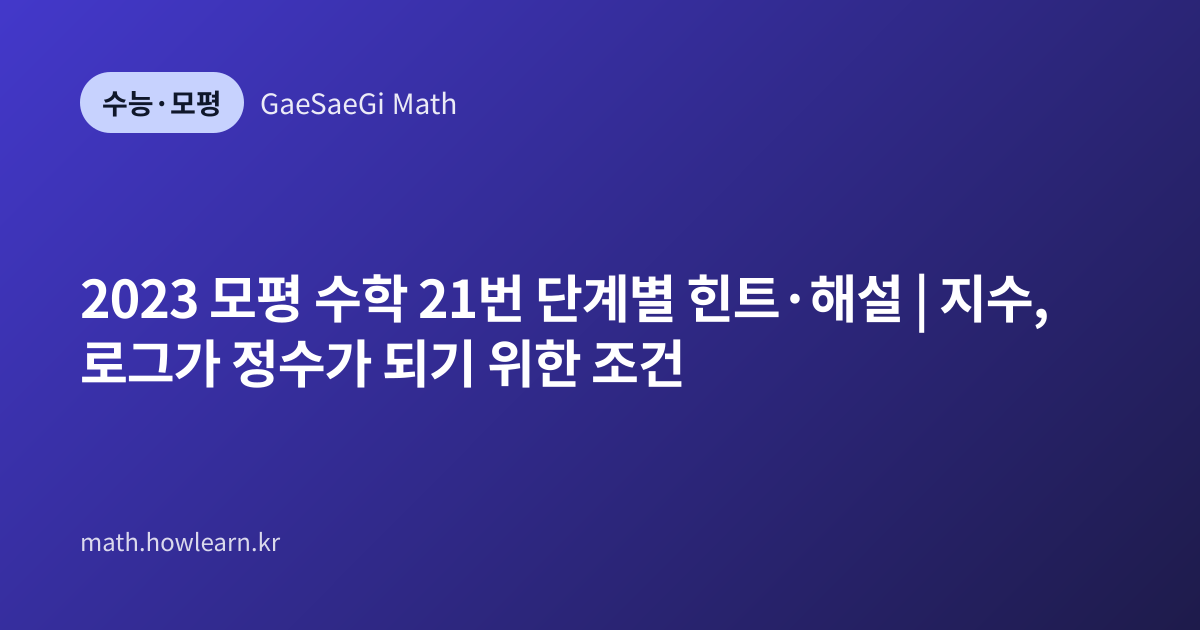 수능·모평

GaeSaeGi Math

2023 모평 수학 21번 단계별 힌트·해설 | 지수, 로그가 정수가 되기 위한 조건

math.howlearn.kr